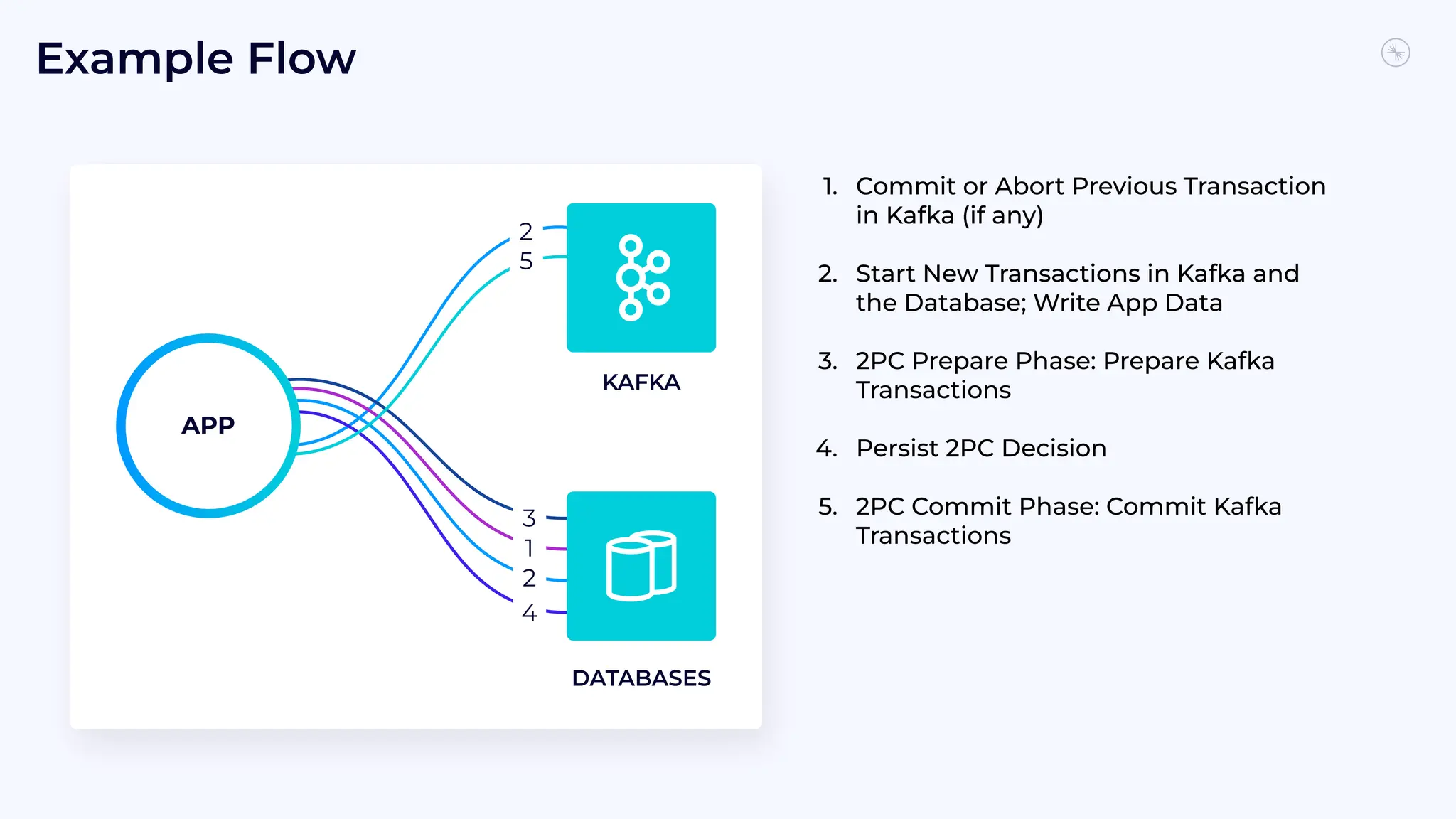 Example Flow

APP

2
5

KAFKA

3
1
2
4

DATABASES

1. Commit or Abort Previous Transaction in Kafka (if any)

2. Start New Transactions in Kafka and the Database; Write App Data

3. 2PC Prepare Phase: Prepare Kafka Transactions

4. Persist 2PC Decision

5. 2PC Commit Phase: Commit Kafka Transactions